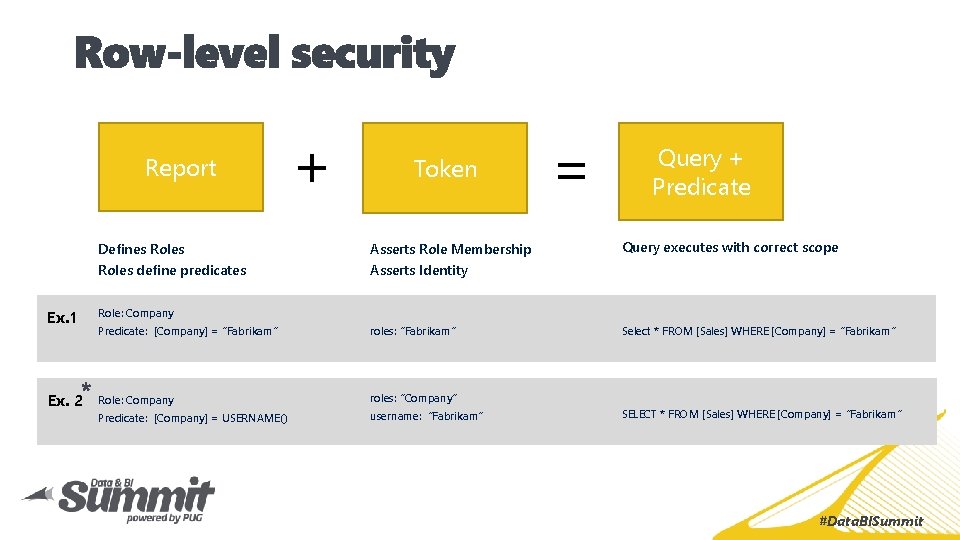 Row-level security

Report

+

Token

=

Query + Predicate

Defines Roles
Roles define predicates

Asserts Role Membership
Asserts Identity

Query executes with correct scope

Ex.1

Role: Company
Predicate: [Company] = "Fabrikam"

roles: "Fabrikam"

Select * FROM [Sales] WHERE [Company] = "Fabrikam"

Ex. 2 *

Role: Company
Predicate: [Company] = USERNAME()

roles: "Company"
username: "Fabrikam"

SELECT * FROM [Sales] WHERE [Company] = "Fabrikam"

Data & BI Summit powered by PUG

#DataBISummit